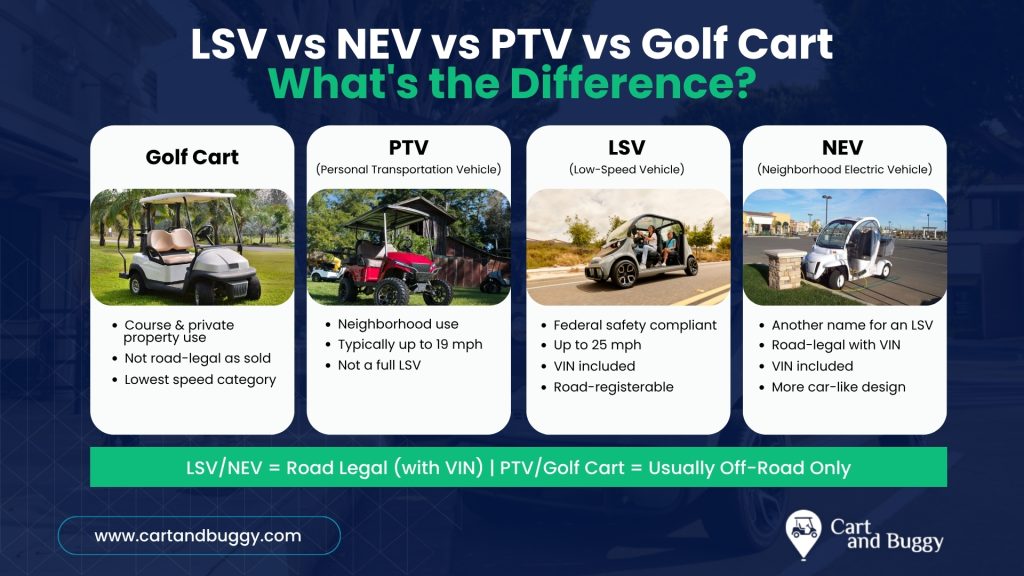 LSV vs NEV vs PTV vs Golf Cart
What's the Difference?

Golf Cart

- Course & private property use
- Not road-legal as sold
- Lowest speed category

PTV
(Personal Transportation Vehicle)

- Neighborhood use
- Typically up to 19 mph
- Not a full LSV

LSV
(Low-Speed Vehicle)

- Federal safety compliant
- Up to 25 mph
- VIN included
- Road-registerable

NEV
(Neighborhood Electric Vehicle)

- Another name for an LSV
- Road-legal with VIN
- VIN included
- More car-like design

LSV/NEV = Road Legal (with VIN) | PTV/Golf Cart = Usually Off-Road Only

www.cartandbuggy.com

Cart and Buggy